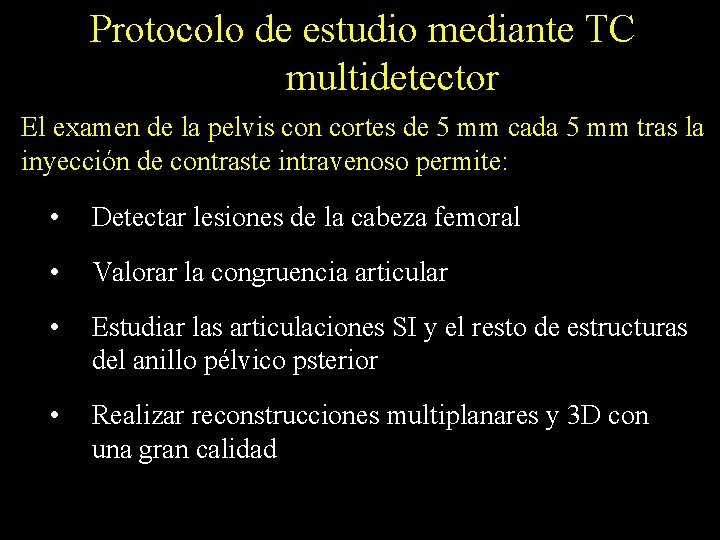 Protocolo de estudio mediante TC multidetector

El examen de la pelvis con cortes de 5 mm cada 5 mm tras la inyección de contraste intravenoso permite:

• Detectar lesiones de la cabeza femoral

• Valorar la congruencia articular

• Estudiar las articulaciones SI y el resto de estructuras del anillo pélvico psterior

• Realizar reconstrucciones multiplanares y 3D con una gran calidad